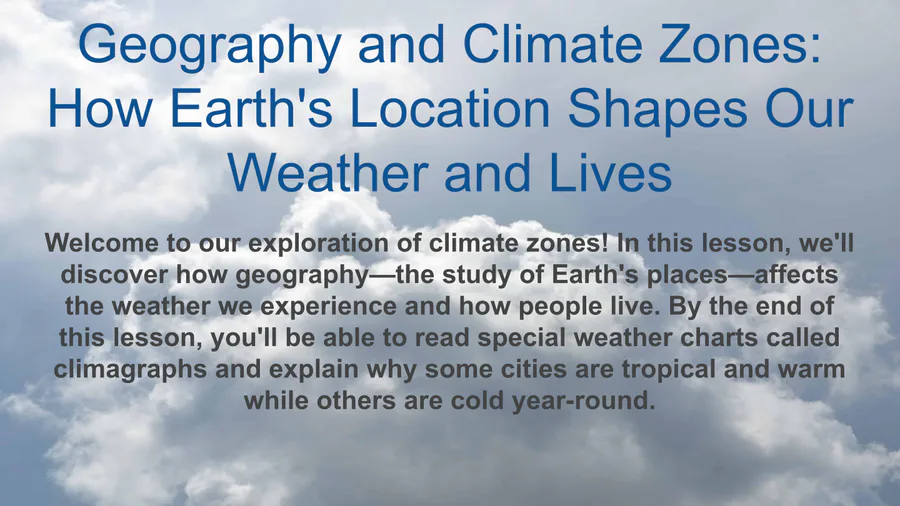 Geography and Climate Zones: How Earth's Location Shapes Our Weather and Lives

Welcome to our exploration of climate zones! In this lesson, we'll discover how geography—the study of Earth's places—affects the weather we experience and how people live. By the end of this lesson, you'll be able to read special weather charts called climagraphs and explain why some cities are tropical and warm while others are cold year-round.